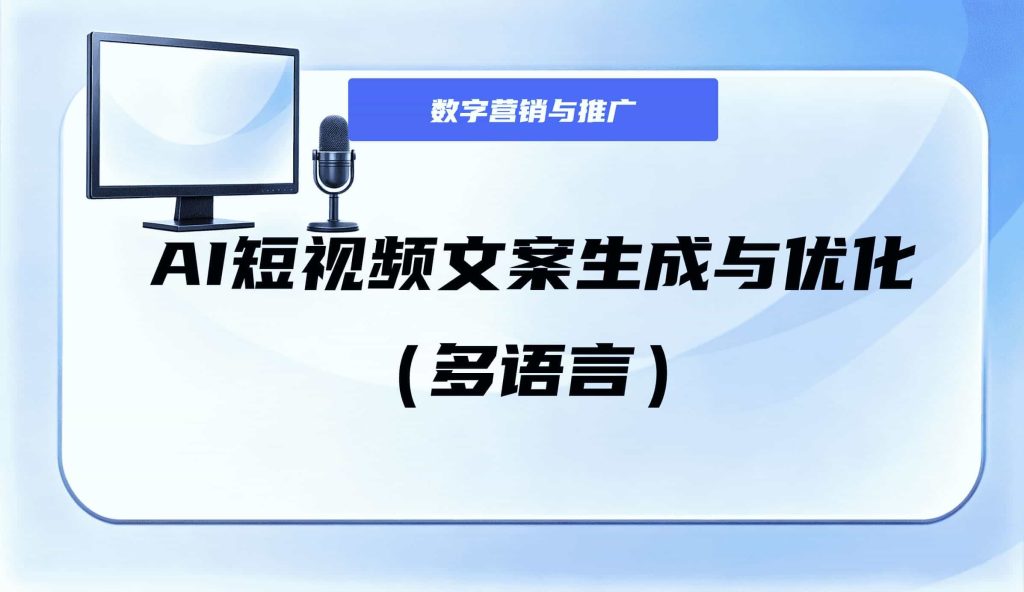 数字营销与推广

AI短视频文案生成与优化

（多语言）